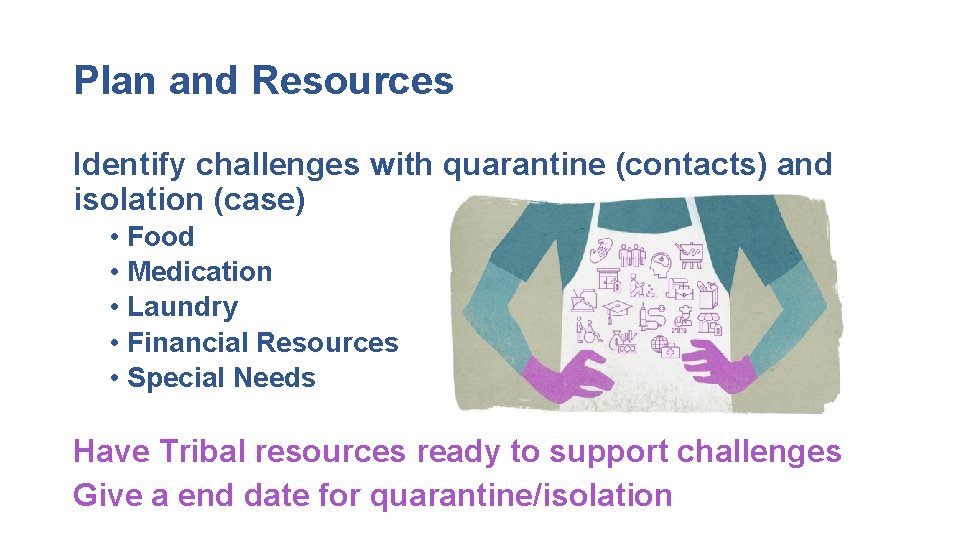 Plan and Resources

Identify challenges with quarantine (contacts) and isolation (case)

• Food
• Medication
• Laundry
• Financial Resources
• Special Needs

Have Tribal resources ready to support challenges

Give a end date for quarantine/isolation